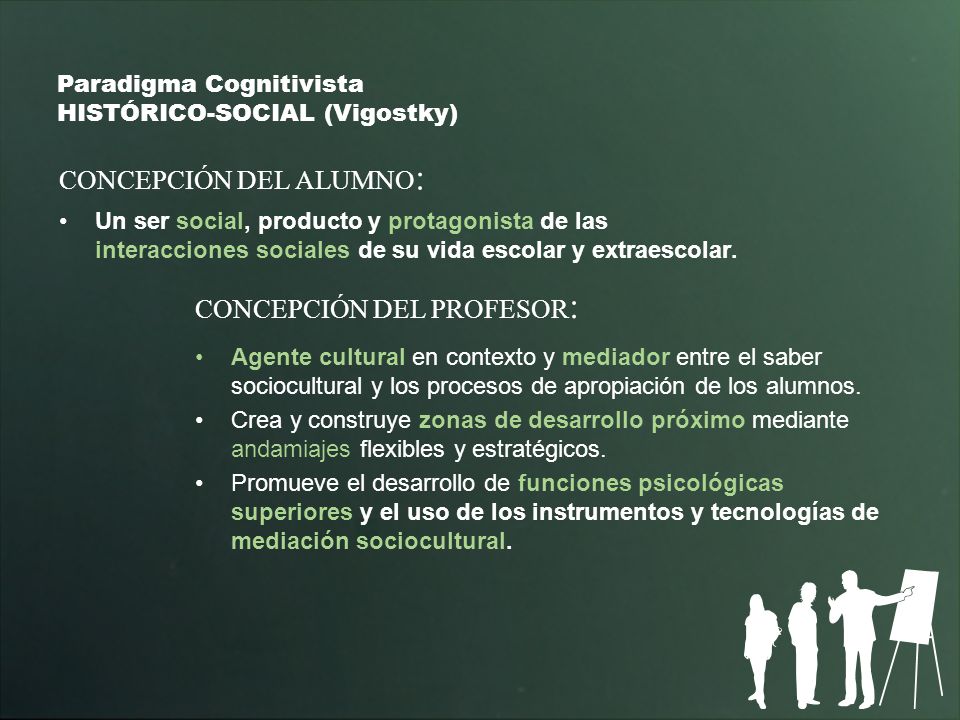 Paradigma Cognitivista
HISTÓRICO-SOCIAL (Vigostky)

CONCEPCIÓN DEL ALUMNO:

• Un ser social, producto y protagonista de las interacciones sociales de su vida escolar y extraescolar.

CONCEPCIÓN DEL PROFESOR:

• Agente cultural en contexto y mediador entre el saber sociocultural y los procesos de apropiación de los alumnos.
• Crea y construye zonas de desarrollo próximo mediante andamiajes flexibles y estratégicos.
• Promueve el desarrollo de funciones psicológicas superiores y el uso de los instrumentos y tecnologías de mediación sociocultural.